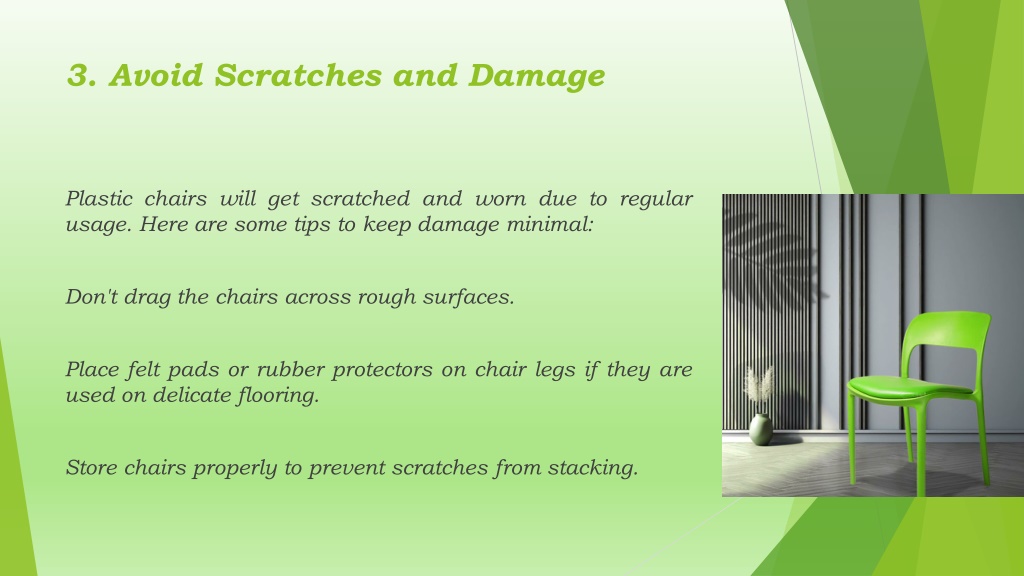 3. Avoid Scratches and Damage

Plastic chairs will get scratched and worn due to regular usage. Here are some tips to keep damage minimal:

Don't drag the chairs across rough surfaces.

Place felt pads or rubber protectors on chair legs if they are used on delicate flooring.

Store chairs properly to prevent scratches from stacking.